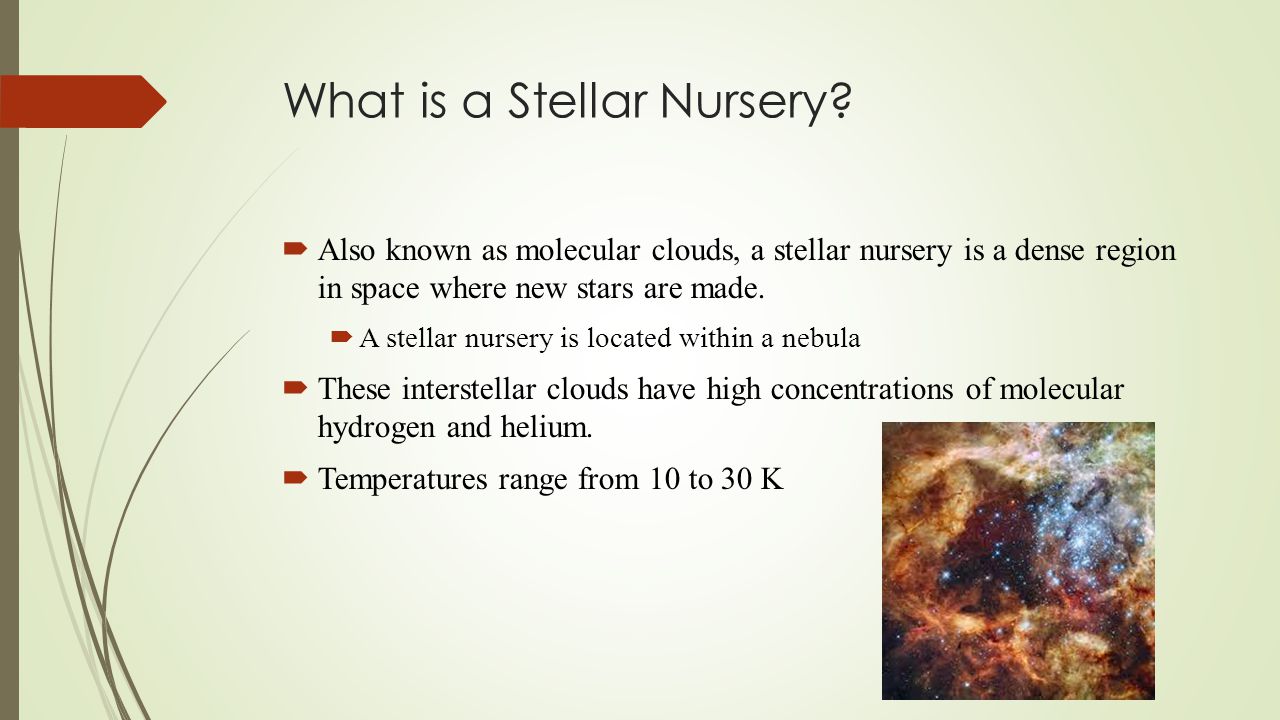 What is a Stellar Nursery?

Also known as molecular clouds, a stellar nursery is a dense region in space where new stars are made.

A stellar nursery is located within a nebula

These interstellar clouds have high concentrations of molecular hydrogen and helium.

Temperatures range from 10 to 30 K